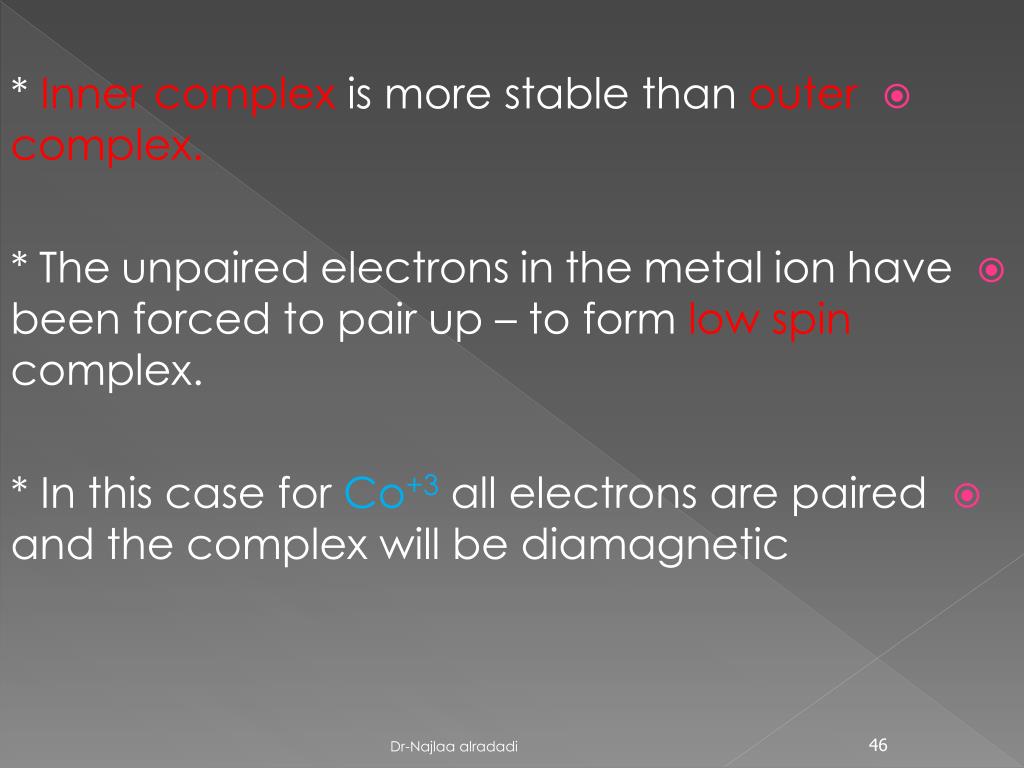 * Inner complex is more stable than outer complex.

* The unpaired electrons in the metal ion have been forced to pair up – to form low spin complex.

* In this case for $Co^{+3}$ all electrons are paired and the complex will be diamagnetic

Dr-Najlaa alradadi

46